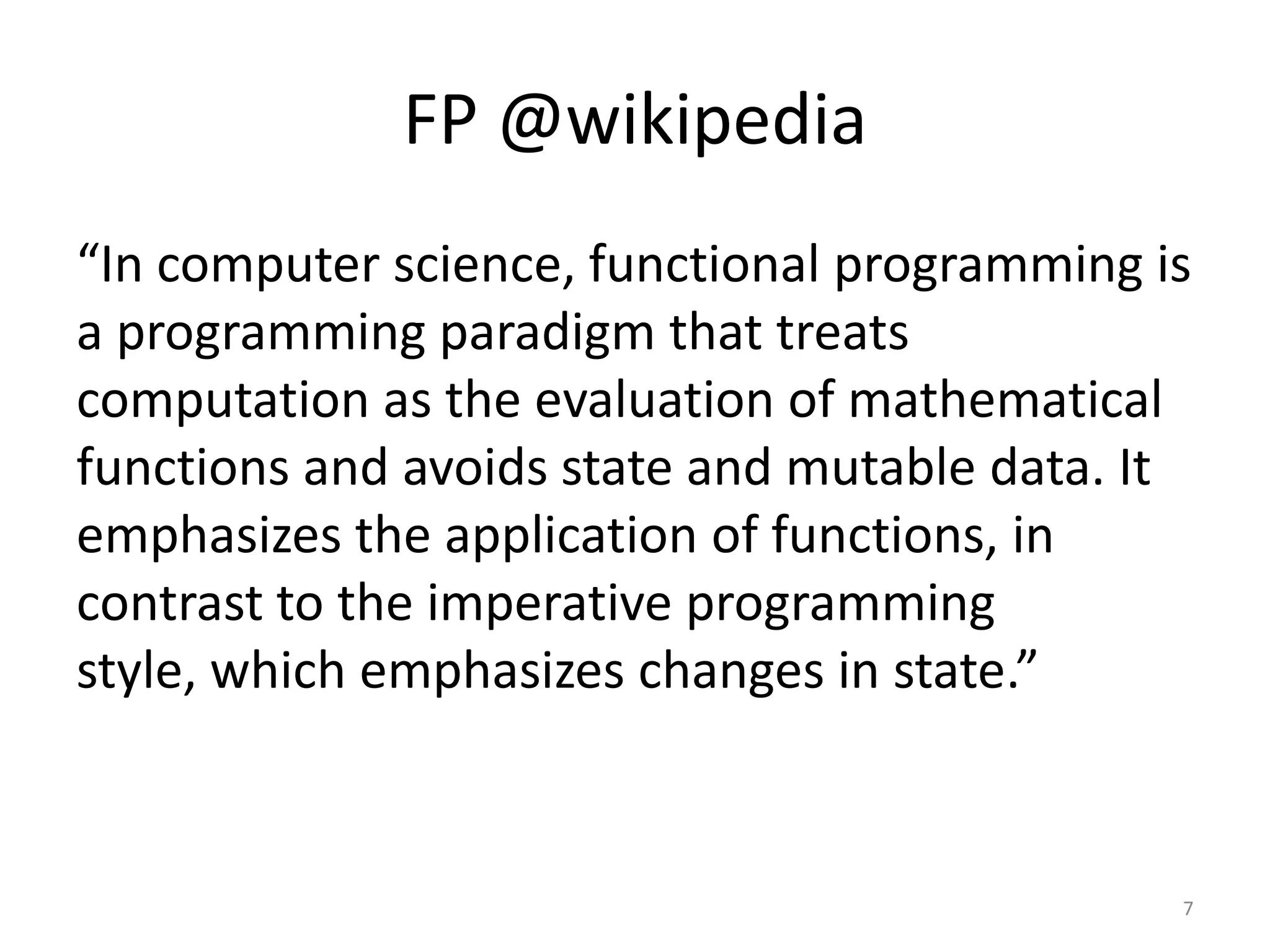 FP @wikipedia

“In computer science, functional programming is a programming paradigm that treats computation as the evaluation of mathematical functions and avoids state and mutable data. It emphasizes the application of functions, in contrast to the imperative programming style, which emphasizes changes in state.”

7